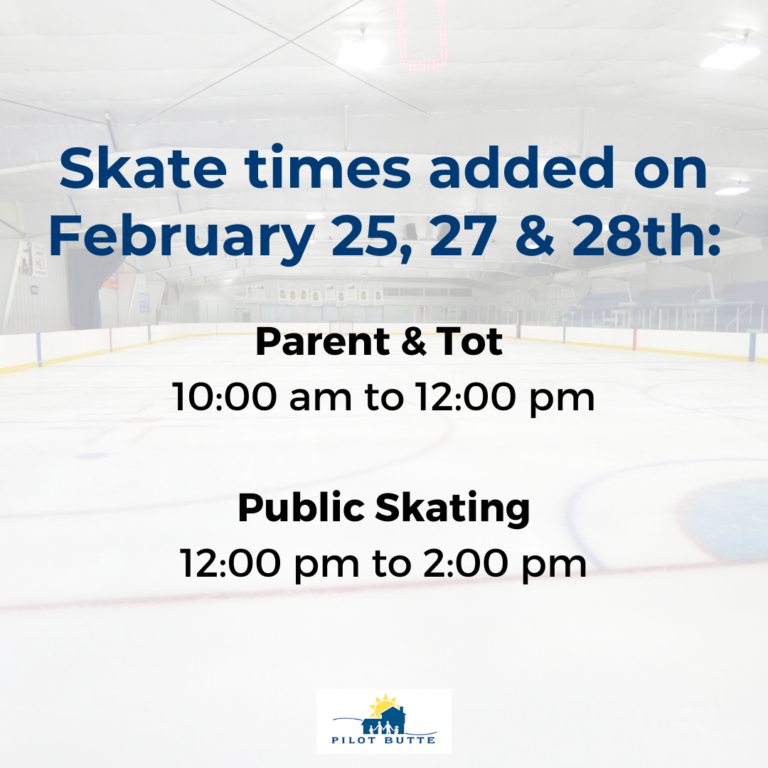 Skate times added on February 25, 27 & 28th:

Parent & Tot
10:00 am to 12:00 pm

Public Skating
12:00 pm to 2:00 pm

PILOT BUTTE